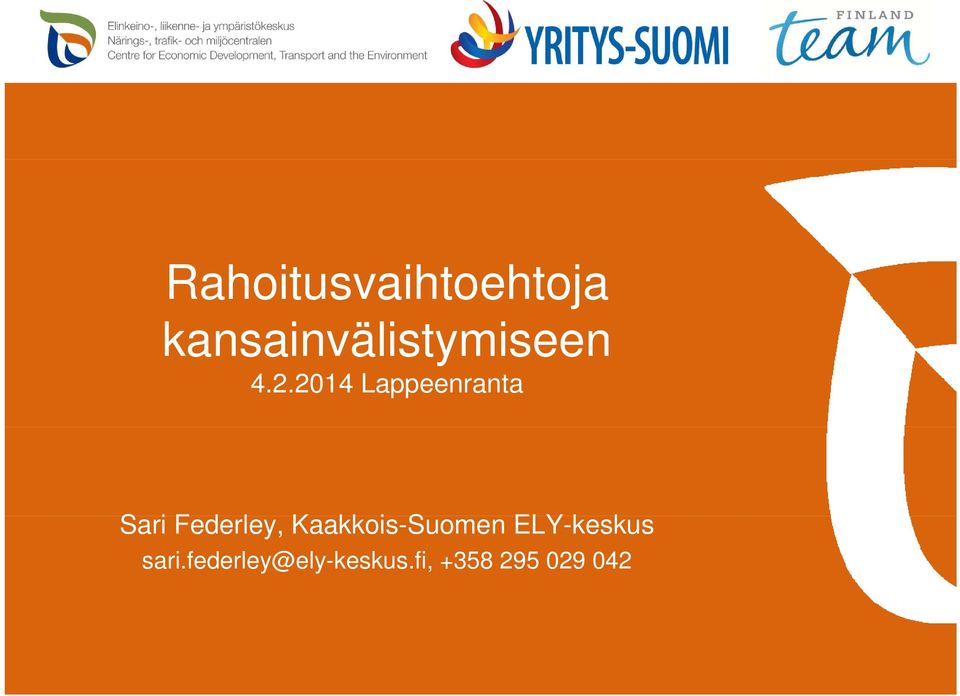 Elinkeino-, liikenne- ja ympäristökeskus
Närings-, trafik- och miljöcentralen
Centre for Economic Development, Transport and the Environment

YRITYS-SUOMI

FINLAND
team

Rahoitusvaihtoehtoja kansainvälistymiseen
4.2.2014 Lappeenranta

Sari Federley, Kaakkois-Suomen ELY-keskus
sari.federley@ely-keskus.fi, +358 295 029 042